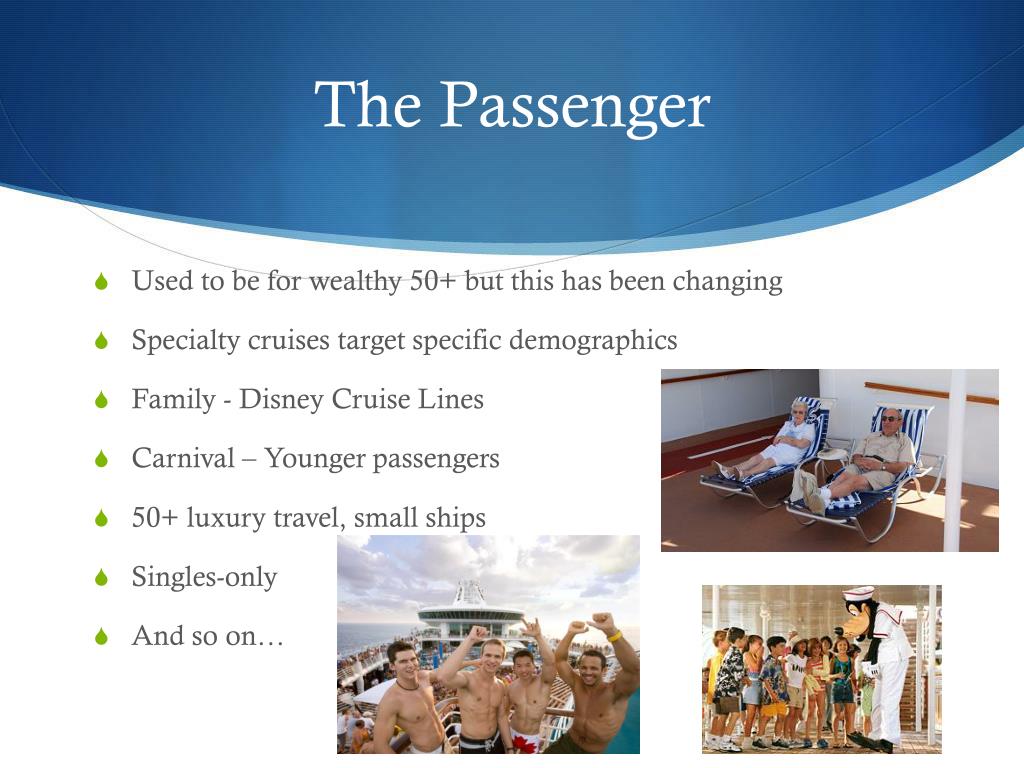 The Passenger

Used to be for wealthy 50+ but this has been changing

Specialty cruises target specific demographics

Family - Disney Cruise Lines

Carnival – Younger passengers

50+ luxury travel, small ships

Singles-only

And so on…